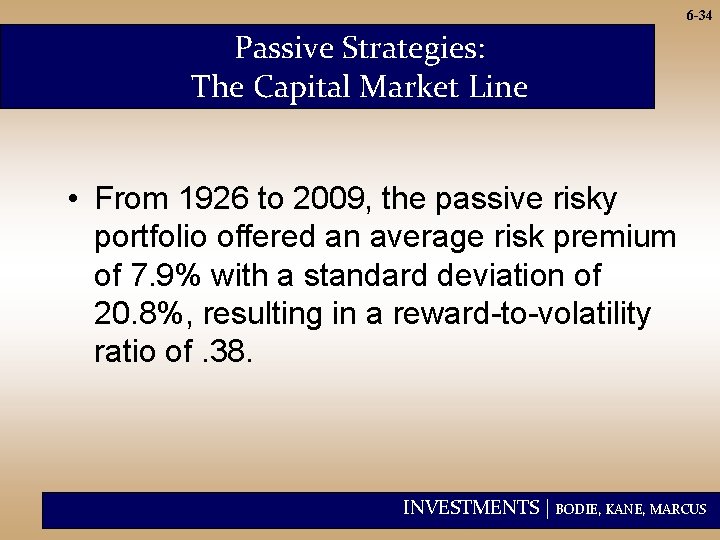 6-34

Passive Strategies:
The Capital Market Line

• From 1926 to 2009, the passive risky portfolio offered an average risk premium of 7.9% with a standard deviation of 20.8%, resulting in a reward-to-volatility ratio of .38.

INVESTMENTS | BODIE, KANE, MARCUS